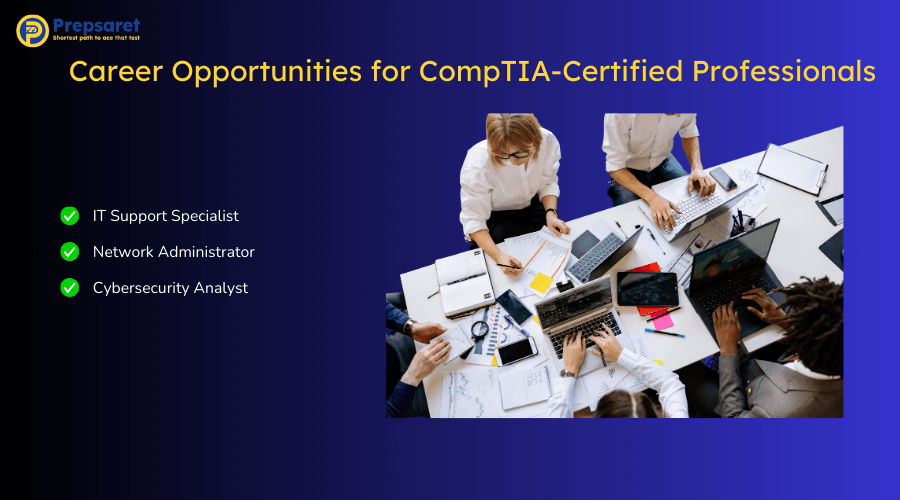 Prepsaret
Shortest path to ace that test

Career Opportunities for CompTIA-Certified Professionals

IT Support Specialist
Network Administrator
Cybersecurity Analyst